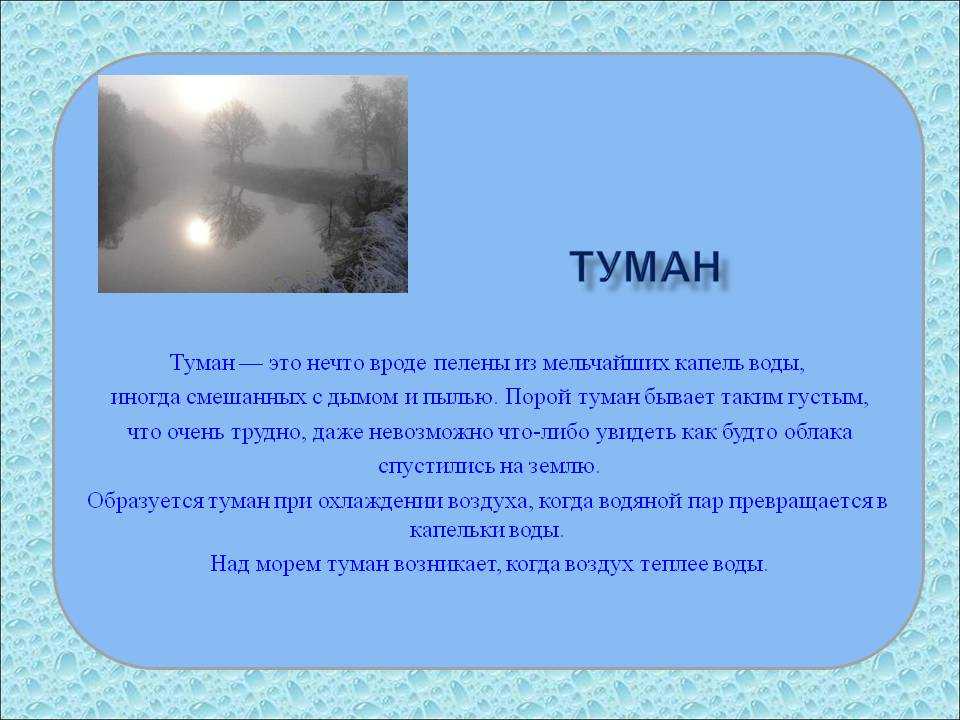 ТУМАН

Туман — это нечто вроде пелены из мельчайших капель воды, иногда смешанных с дымом и пылью. Порой туман бывает таким густым, что очень трудно, даже невозможно что-либо увидеть как будто облака спустились на землю.

Образуется туман при охлаждении воздуха, когда водяной пар превращается в капельки воды.

Над морем туман возникает, когда воздух теплее воды.